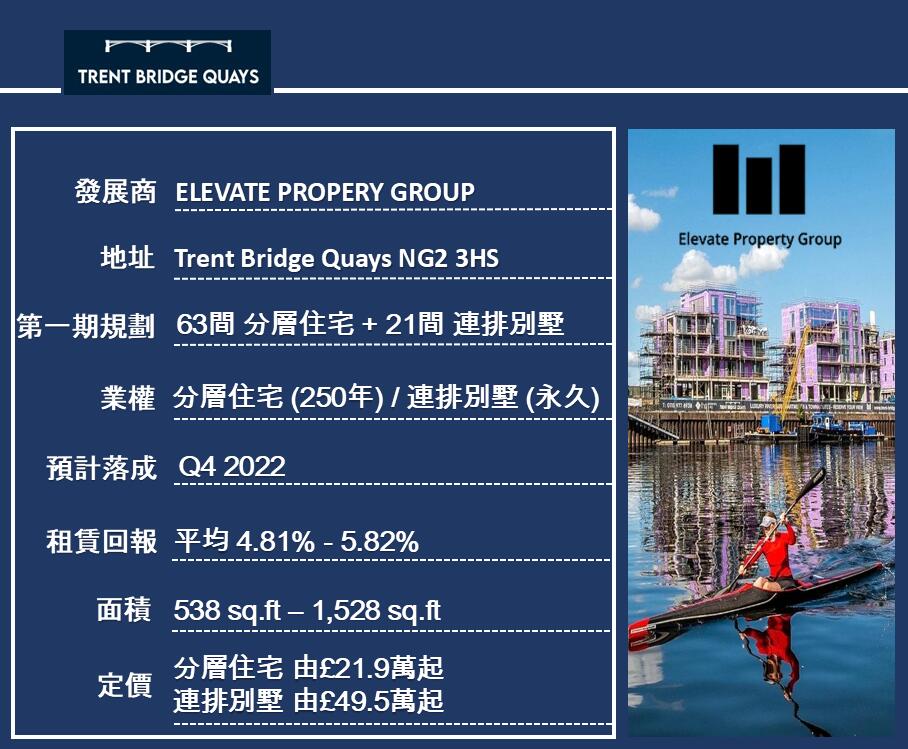 TRENT BRIDGE QUAYS

發展商 ELEVATE PROPERY GROUP

地址 Trent Bridge Quays NG2 3HS

第一期規劃 63間 分層住宅 + 21間 連排別墅

業權 分層住宅 (250年) / 連排別墅 (永久)

預計落成 Q4 2022

租賃回報 平均 4.81% - 5.82%

面積 538 sq.ft – 1,528 sq.ft

定價 分層住宅 由£21.9萬起
連排別墅 由£49.5萬起

Elevate Property Group